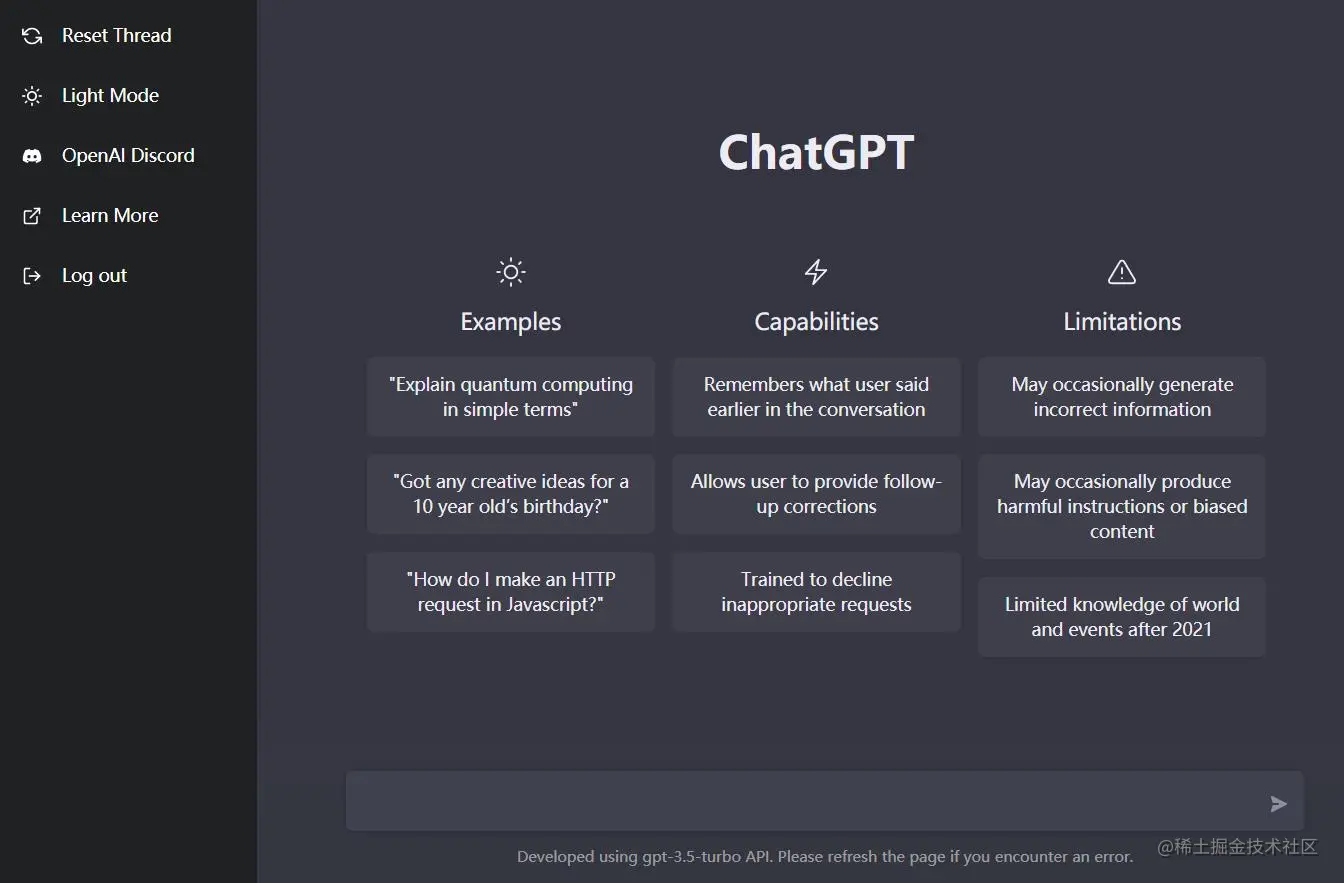 Reset Thread
Light Mode
OpenAI Discord
Learn More
Log out

ChatGPT

Examples

"Explain quantum computing in simple terms"

"Got any creative ideas for a 10 year old's birthday?"

"How do I make an HTTP request in Javascript?"

Capabilities

Remembers what user said earlier in the conversation

Allows user to provide follow-up corrections

Trained to decline inappropriate requests

Limitations

May occasionally generate incorrect information

May occasionally produce harmful instructions or biased content

Limited knowledge of world and events after 2021

Developed using gpt-3.5-turbo API. Please refresh the page if you encounter an error.

@稀土掘金技术社区